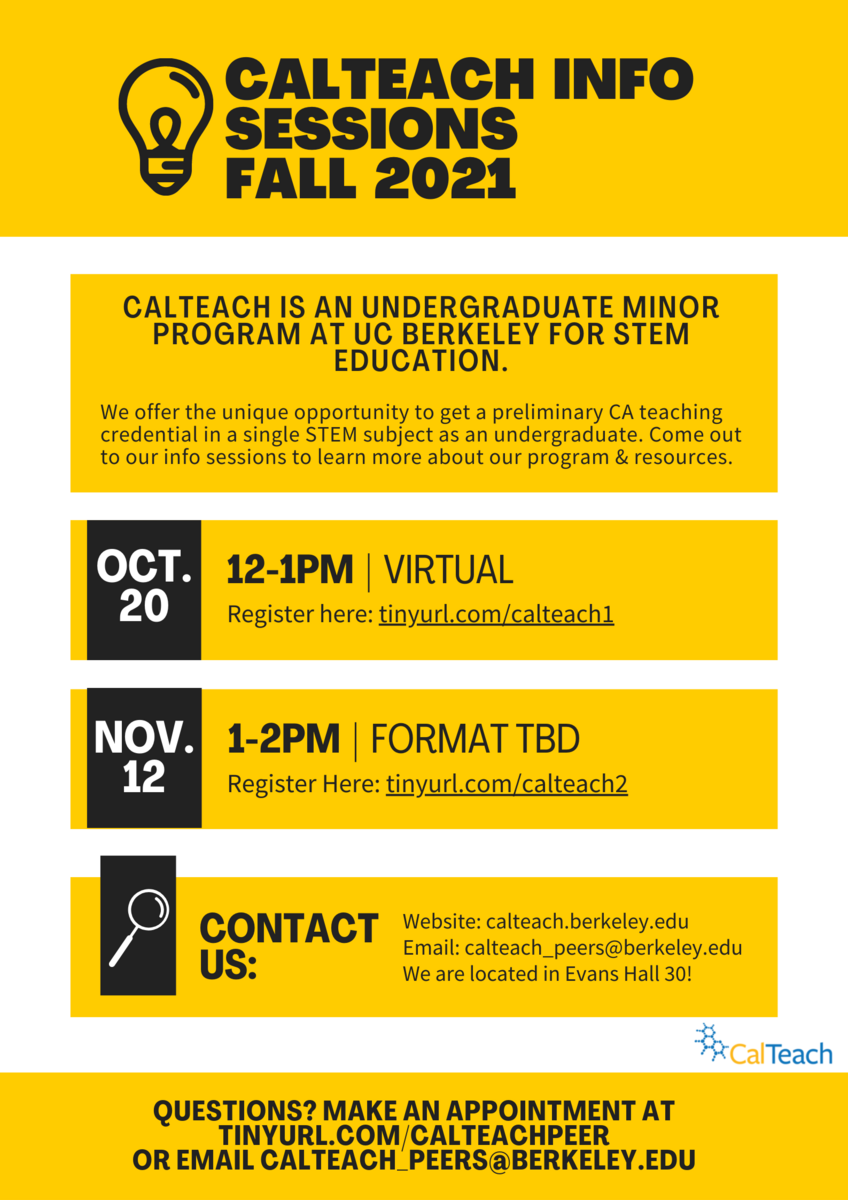 CALTEACH INFO SESSIONS FALL 2021

CALTEACH IS AN UNDERGRADUATE MINOR PROGRAM AT UC BERKELEY FOR STEM EDUCATION.

We offer the unique opportunity to get a preliminary CA teaching credential in a single STEM subject as an undergraduate. Come out to our info sessions to learn more about our program & resources.

OCT. 20

12-1PM | VIRTUAL

Register here: tinyurl.com/calteach1

NOV. 12

1-2PM | FORMAT TBD

Register Here: tinyurl.com/calteach2

CONTACT US:

Website: calteach.berkeley.edu
Email: calteach_peers@berkeley.edu
We are located in Evans Hall 30!

CalTeach

QUESTIONS? MAKE AN APPOINTMENT AT TINYURL.COM/CALTEACHPEER OR EMAIL CALTEACH_PEERS@BERKELEY.EDU